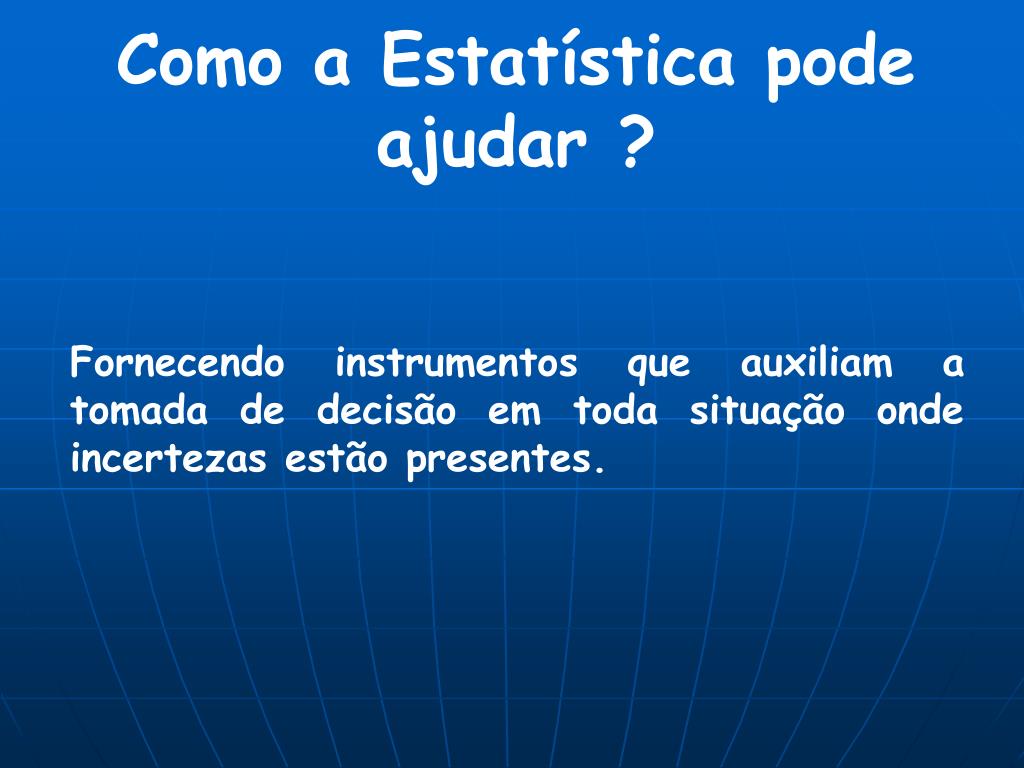 Como a Estatística pode ajudar ?

Fornecendo instrumentos que auxiliam a tomada de decisão em toda situação onde incertezas estão presentes.